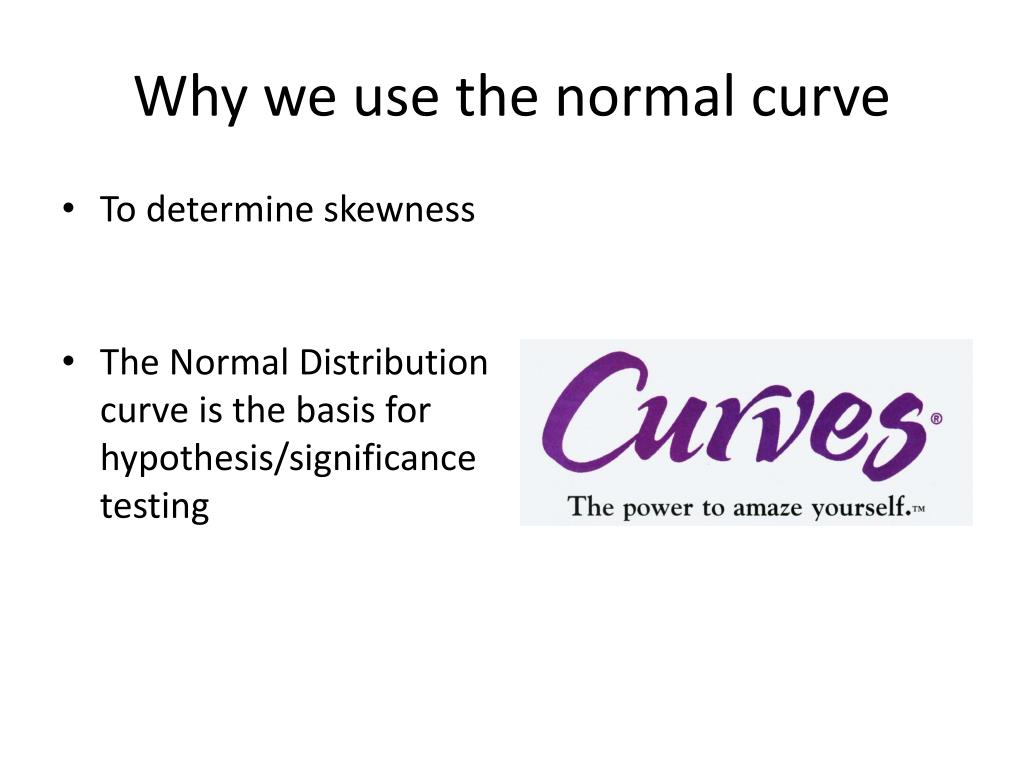 Why we use the normal curve

• To determine skewness

• The Normal Distribution curve is the basis for hypothesis/significance testing

Curves®
The power to amaze yourself.™